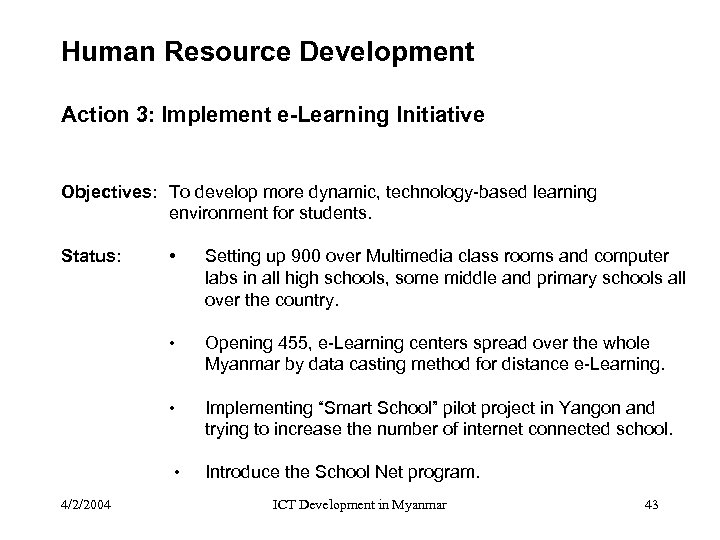 Human Resource Development

Action 3: Implement e-Learning Initiative

Objectives: To develop more dynamic, technology-based learning environment for students.

Status:

• Setting up 900 over Multimedia class rooms and computer labs in all high schools, some middle and primary schools all over the country.

• Opening 455, e-Learning centers spread over the whole Myanmar by data casting method for distance e-Learning.

• Implementing "Smart School" pilot project in Yangon and trying to increase the number of internet connected school.

• Introduce the School Net program.

4/2/2004 ICT Development in Myanmar 43